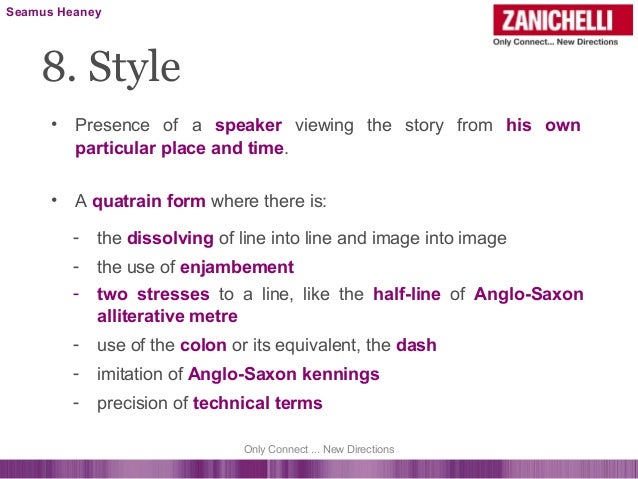 Seamus Heaney

ZANICHELLI
Only Connect... New Directions

8. Style

• Presence of a speaker viewing the story from his own particular place and time.

• A quatrain form where there is:

- the dissolving of line into line and image into image
- the use of enjambement
- two stresses to a line, like the half-line of Anglo-Saxon alliterative metre
- use of the colon or its equivalent, the dash
- imitation of Anglo-Saxon kennings
- precision of technical terms

Only Connect ... New Directions